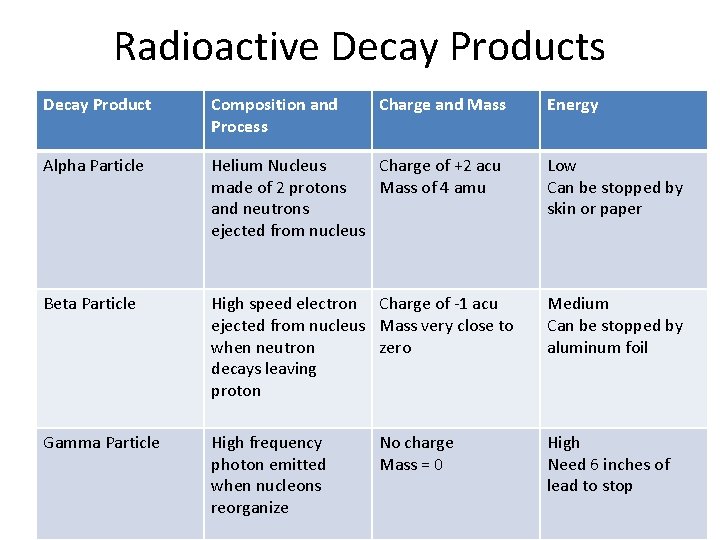 Radioactive Decay Products

| Decay Product | Composition and Process | Charge and Mass | Energy |
|---|---|---|---|
| Alpha Particle | Helium Nucleus made of 2 protons and neutrons ejected from nucleus | Charge of +2 acu Mass of 4 amu | Low Can be stopped by skin or paper |
| Beta Particle | High speed electron ejected from nucleus when neutron decays leaving proton | Charge of -1 acu Mass very close to zero | Medium Can be stopped by aluminum foil |
| Gamma Particle | High frequency photon emitted when nucleons reorganize | No charge Mass = 0 | High Need 6 inches of lead to stop |